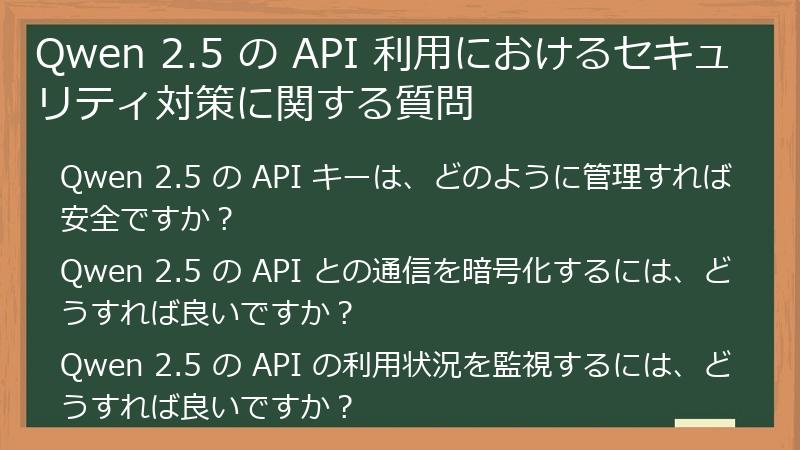 Qwen 2.5 の API 利用におけるセキュリティ対策に関する質問

Qwen 2.5 の API キーは、どのように管理すれば安全ですか？

Qwen 2.5 の API との通信を暗号化するには、どうすれば良いですか？

Qwen 2.5 の API の利用状況を監視するには、どうすれば良いですか？